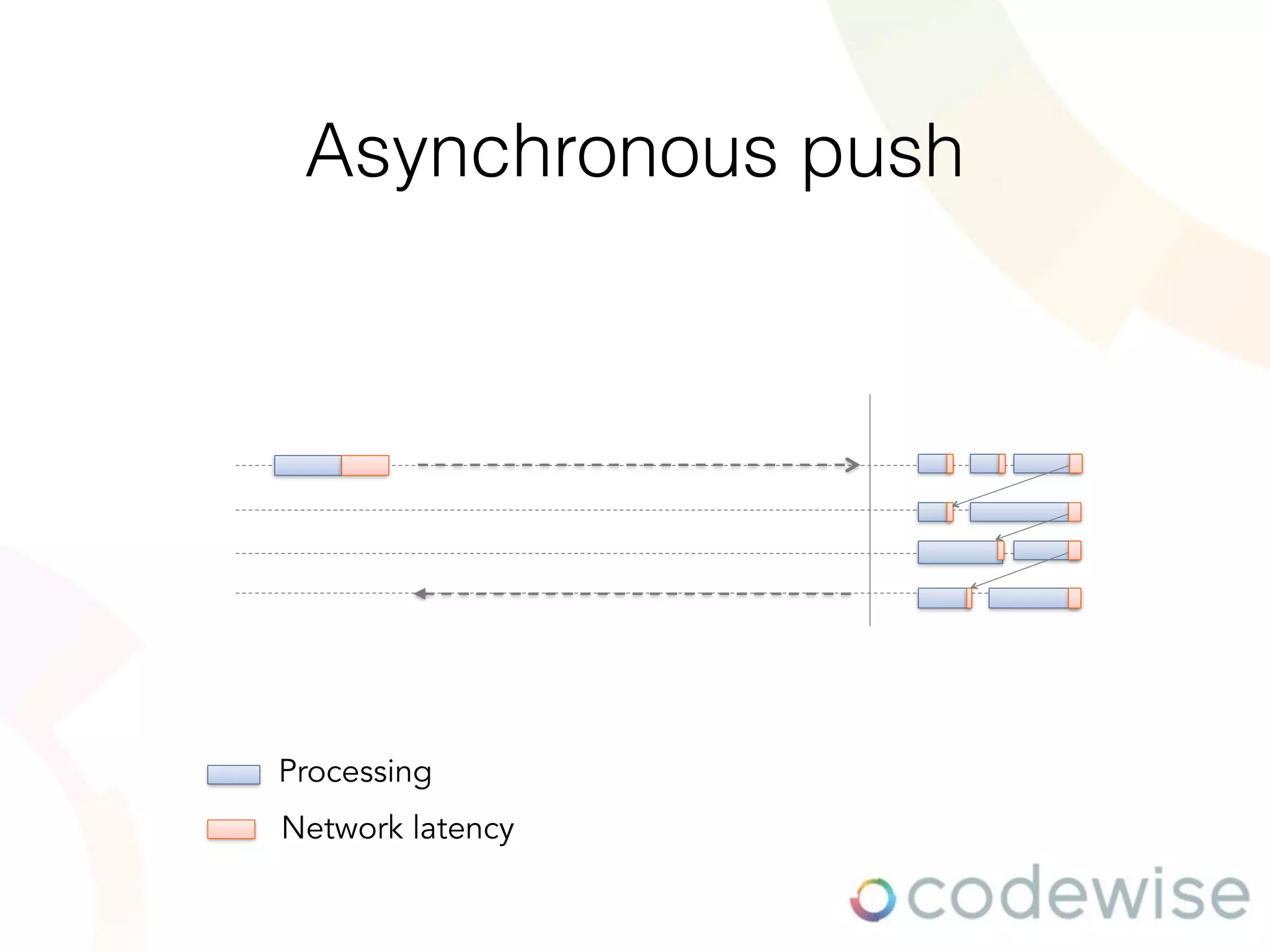 Asynchronous push

Processing

Network latency

codewise